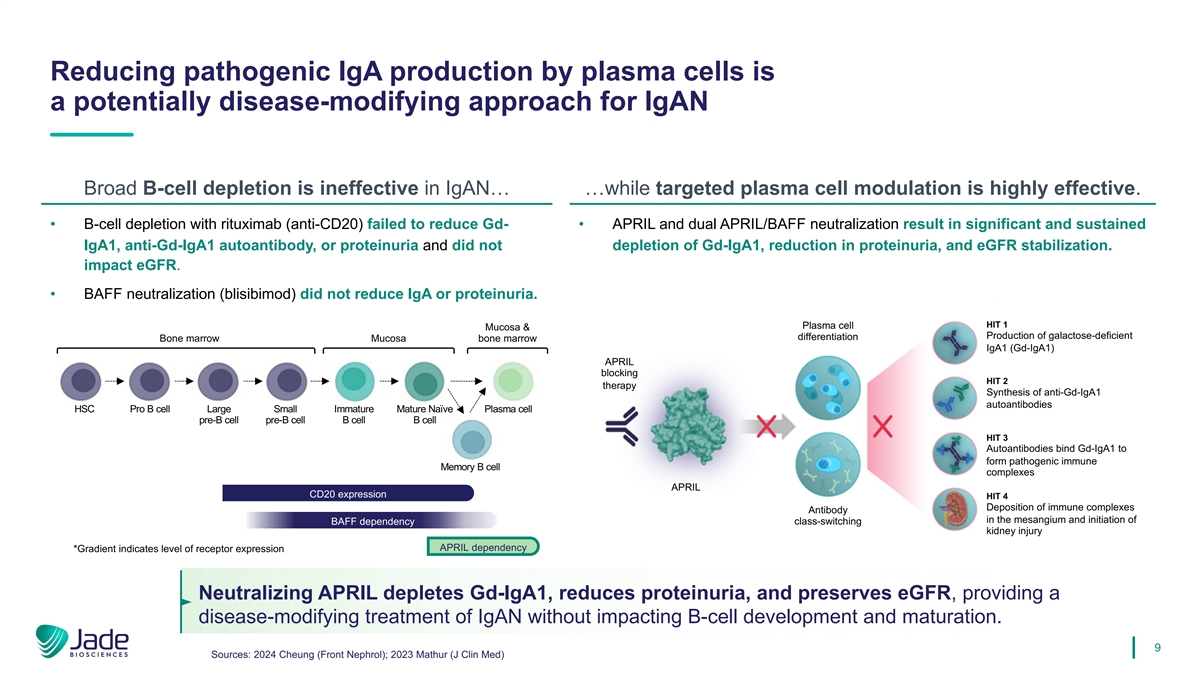 Reducing pathogenic IgA production by plasma cells is a potentially disease-modifying approach for IgAN

Broad B-cell depletion is ineffective in IgAN…

• B-cell depletion with rituximab (anti-CD20) failed to reduce Gd-IgA1, anti-Gd-IgA1 autoantibody, or proteinuria and did not impact eGFR.

• BAFF neutralization (blisibimod) did not reduce IgA or proteinuria.

Bone marrow

Mucosa

Mucosa & bone marrow

HSC

Pro B cell

Large pre-B cell

Small pre-B cell

Immature B cell

Mature Naïve B cell

Plasma cell

Memory B cell

CD20 expression

BAFF dependency

APRIL dependency

*Gradient indicates level of receptor expression

…while targeted plasma cell modulation is highly effective.

• APRIL and dual APRIL/BAFF neutralization result in significant and sustained depletion of Gd-IgA1, reduction in proteinuria, and eGFR stabilization.

APRIL blocking therapy

APRIL

Plasma cell differentiation

Antibody class-switching

HIT 1
Production of galactose-deficient IgA1 (Gd-IgA1)

HIT 2
Synthesis of anti-Gd-IgA1 autoantibodies

HIT 3
Autoantibodies bind Gd-IgA1 to form pathogenic immune complexes

HIT 4
Deposition of immune complexes in the mesangium and initiation of kidney injury

Neutralizing APRIL depletes Gd-IgA1, reduces proteinuria, and preserves eGFR, providing a disease-modifying treatment of IgAN without impacting B-cell development and maturation.

Jade BIOSCIENCES

Sources: 2024 Cheung (Front Nephrol); 2023 Mathur (J Clin Med)

9